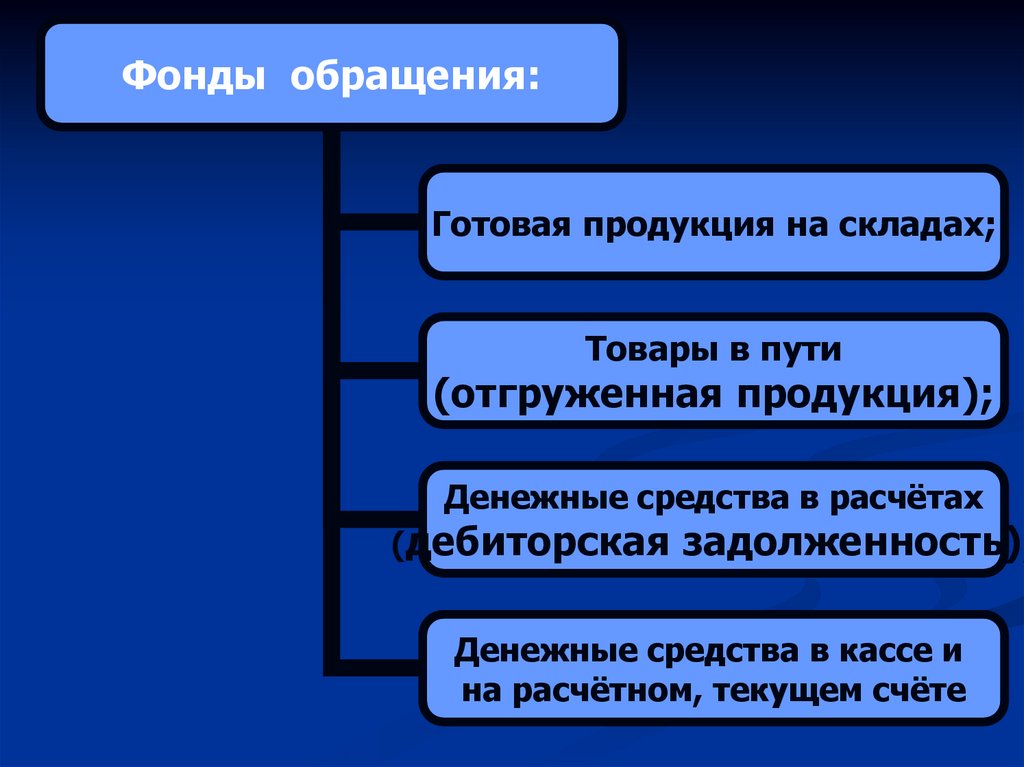 Фонды обращения:

Готовая продукция на складах;

Товары в пути (отгруженная продукция);

Денежные средства в расчётах (дебиторская задолженность)

Денежные средства в кассе и на расчётном, текущем счёте